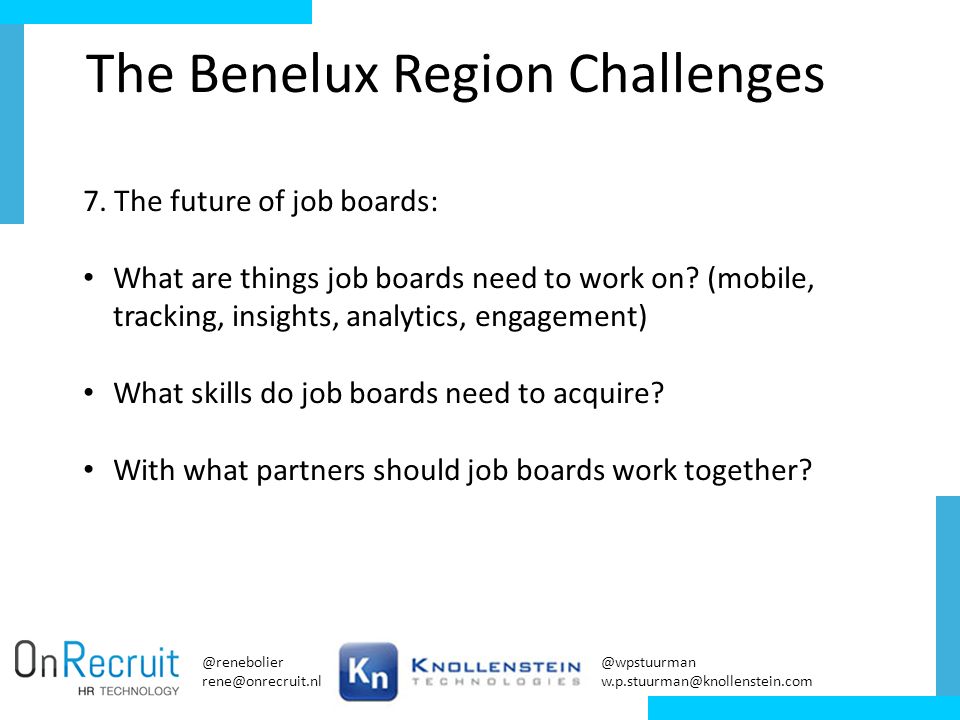 The Benelux Region Challenges

7. The future of job boards:

• What are things job boards need to work on? (mobile, tracking, insights, analytics, engagement)

• What skills do job boards need to acquire?

• With what partners should job boards work together?

OnRecruit
HR TECHNOLOGY

@renebolier
rene@onrecruit.nl

Kn KNOLLENSTEIN TECHNOLOGIES

@wpstuurman
w.p.stuurman@knollenstein.com